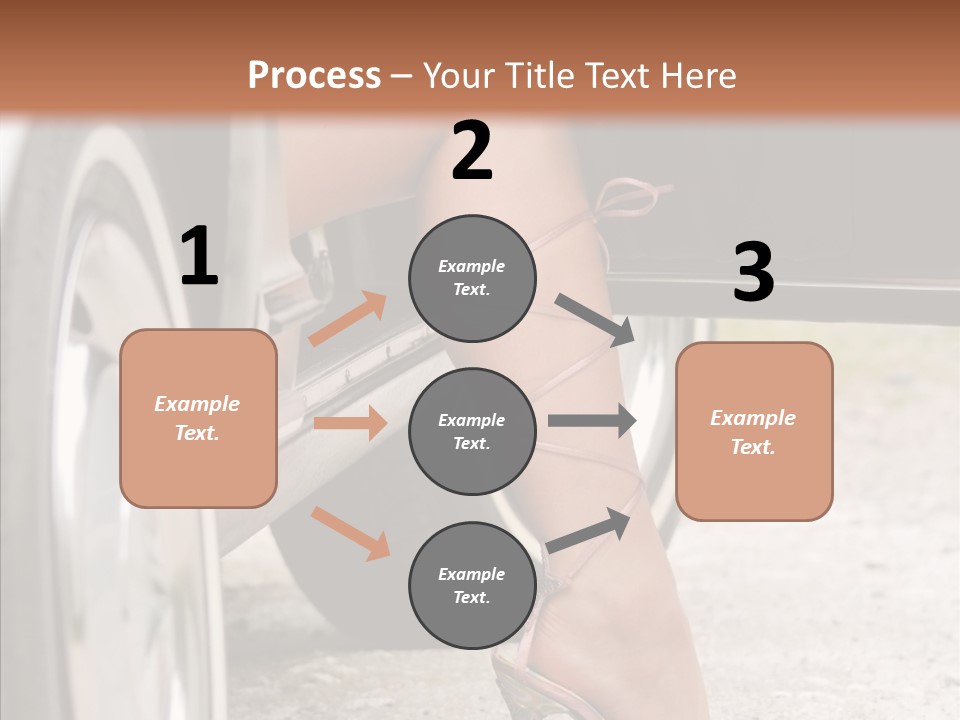 Process – Your Title Text Here

1

Example Text.

2

Example Text.

Example Text.

Example Text.

3

Example Text.